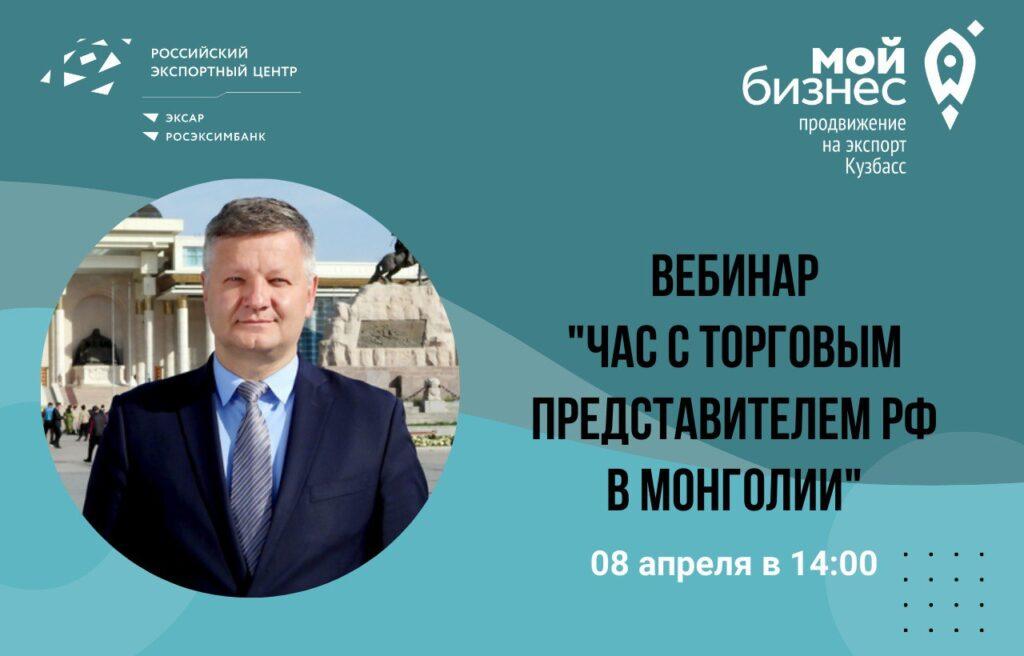 РОССИЙСКИЙ ЭКСПОРТНЫЙ ЦЕНТР

ЭКСАР
РОСЭКСИМБАНК

мой бизнес
продвижение на экспорт Кузбасс

ВЕБИНАР "ЧАС С ТОРГОВЫМ ПРЕДСТАВИТЕЛЕМ РФ В МОНГОЛИИ"

08 апреля в 14:00